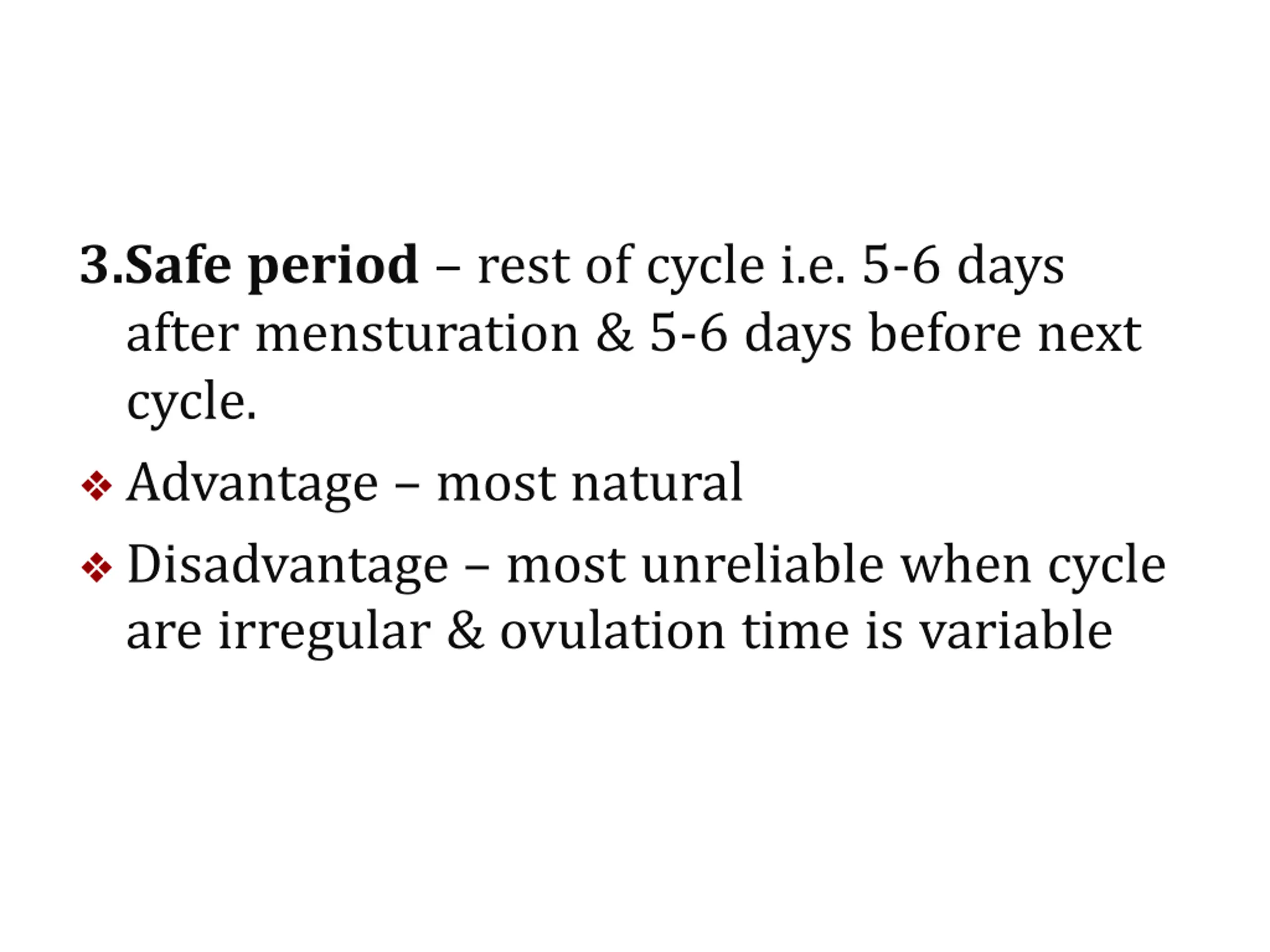 3.Safe period – rest of cycle i.e. 5-6 days after mensturation & 5-6 days before next cycle.

❖ Advantage – most natural

❖ Disadvantage – most unreliable when cycle are irregular & ovulation time is variable